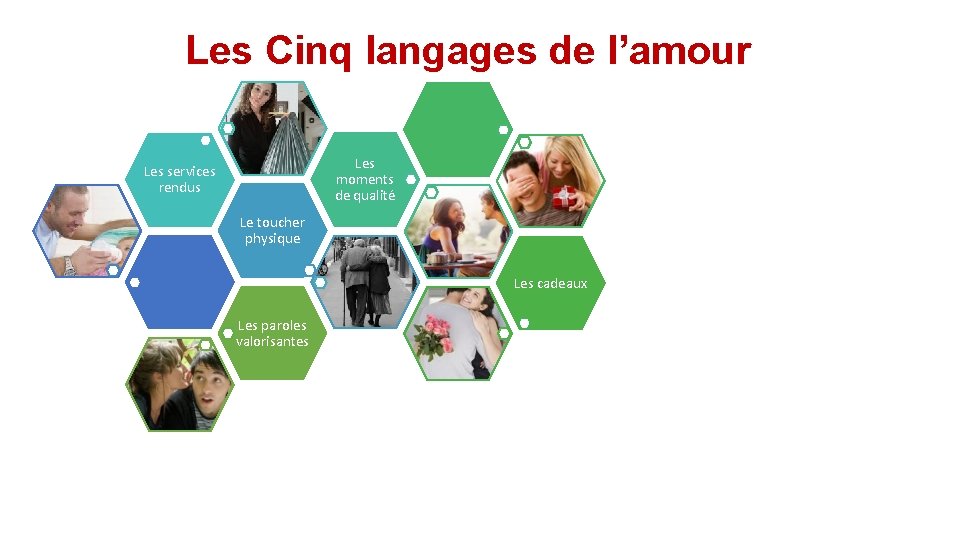 Les Cinq langages de l'amour

Les services rendus

Les moments de qualité

Le toucher physique

Les cadeaux

Les paroles valorisantes